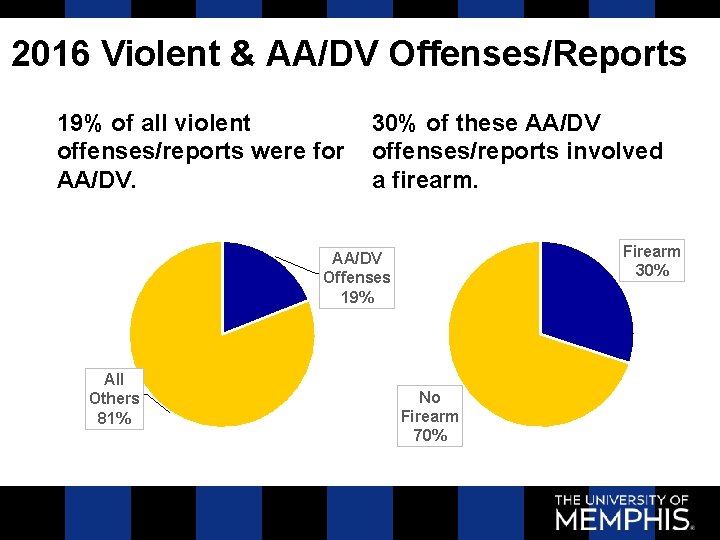 2016 Violent & AA/DV Offenses/Reports

19% of all violent offenses/reports were for AA/DV.

AA/DV Offenses 19%

All Others 81%

30% of these AA/DV offenses/reports involved a firearm.

Firearm 30%

No Firearm 70%

THE UNIVERSITY OF MEMPHIS.